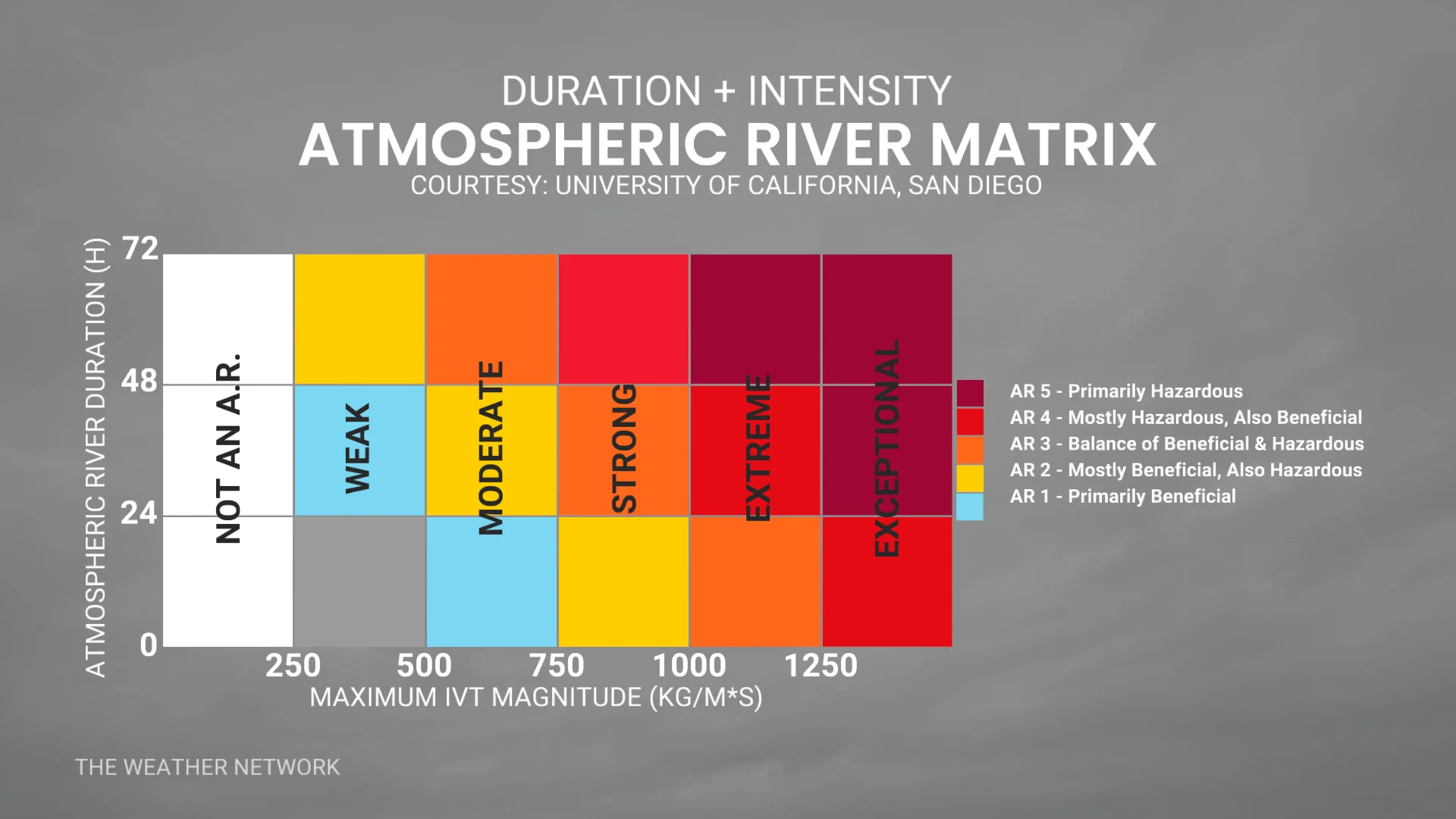 DURATION + INTENSITY
ATMOSPHERIC RIVER MATRIX
COURTESY: UNIVERSITY OF CALIFORNIA, SAN DIEGO

ATMOSPHERIC RIVER DURATION (H)
72
48
24
0

NOT AN A.R.
WEAK
MODERATE
STRONG
EXTREME
EXCEPTIONAL

250
500
750
1000
1250
MAXIMUM IVT MAGNITUDE (KG/M*S)

AR 5 - Primarily Hazardous
AR 4 - Mostly Hazardous, Also Beneficial
AR 3 - Balance of Beneficial & Hazardous
AR 2 - Mostly Beneficial, Also Hazardous
AR 1 - Primarily Beneficial

THE WEATHER NETWORK